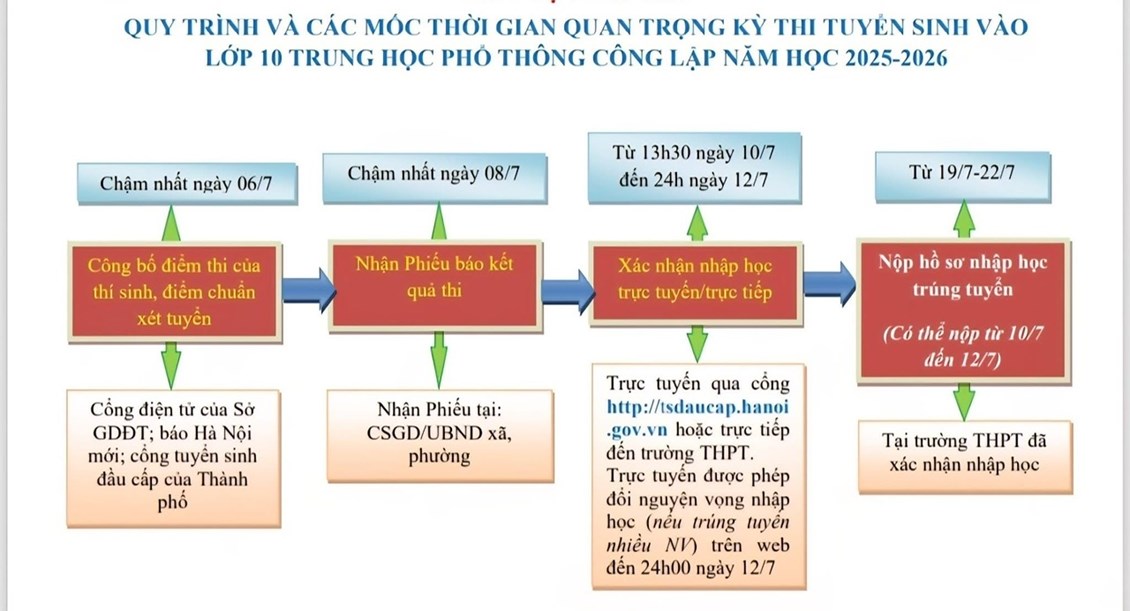 QUY TRÌNH VÀ CÁC MỐC THỜI GIAN QUAN TRỌNG KỲ THI TUYỂN SINH VÀO LỚP 10 TRUNG HỌC PHỔ THÔNG CÔNG LẬP NĂM HỌC 2025-2026

Chậm nhất ngày 06/7

Công bố điểm thi của thí sinh, điểm chuẩn xét tuyển

Cổng điện tử của Sở GDĐT; báo Hà Nội mới; cổng tuyển sinh đầu cấp của Thành phố

Chậm nhất ngày 08/7

Nhận Phiếu báo kết quả thi

Nhận Phiếu tại: CSGD/UBND xã, phường

Từ 13h30 ngày 10/7 đến 24h ngày 12/7

Xác nhận nhập học trực tuyến/trực tiếp

Trực tuyến qua cổng http://tsdaucap.hanoi.gov.vn hoặc trực tiếp đến trường THPT. Trực tuyến được phép đổi nguyện vọng nhập học (nếu trúng tuyển nhiều NV) trên web đến 24h00 ngày 12/7

Từ 19/7-22/7

Nộp hồ sơ nhập học trúng tuyển

(Có thể nộp từ 10/7 đến 12/7)

Tại trường THPT đã xác nhận nhập học